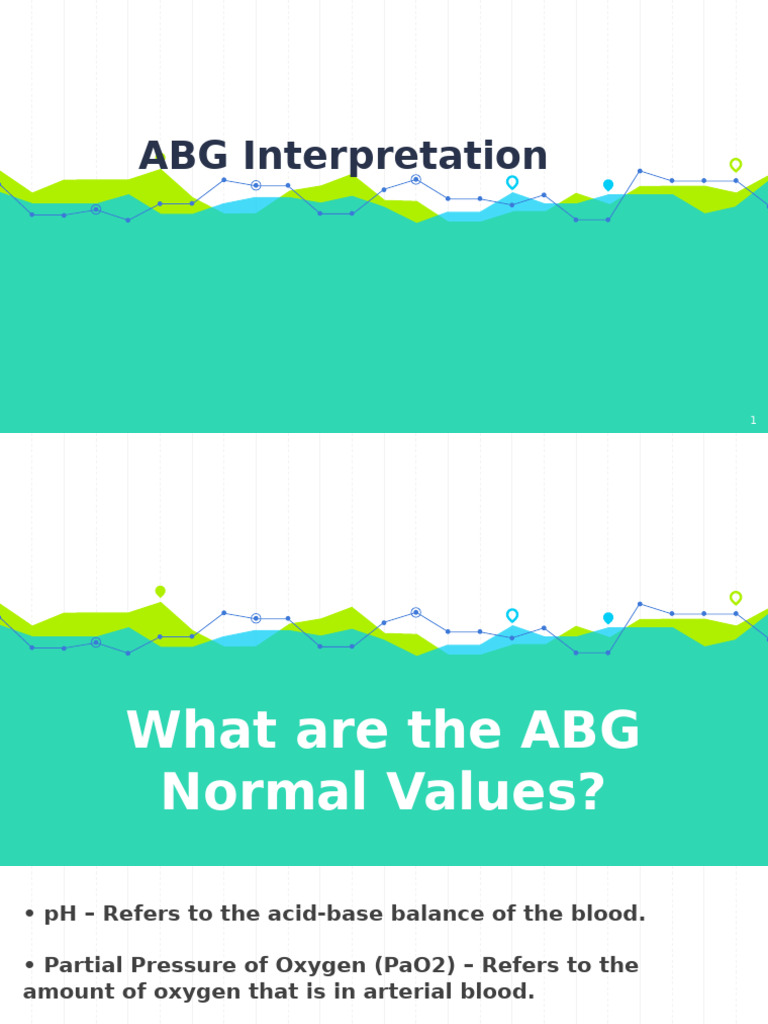 ABG Interpretation

1

What are the ABG Normal Values?

• pH – Refers to the acid-base balance of the blood.

• Partial Pressure of Oxygen (PaO2) – Refers to the amount of oxygen that is in arterial blood.